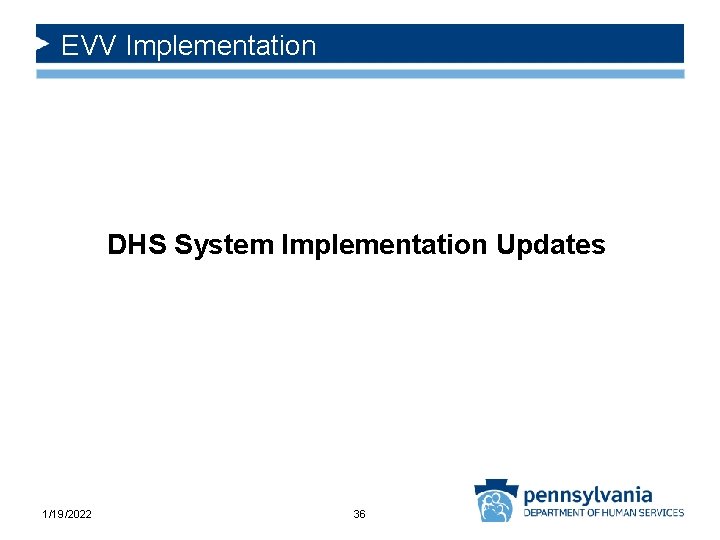 EVV Implementation

DHS System Implementation Updates

1/19/2022

36

pennsylvania
DEPARTMENT OF HUMAN SERVICES